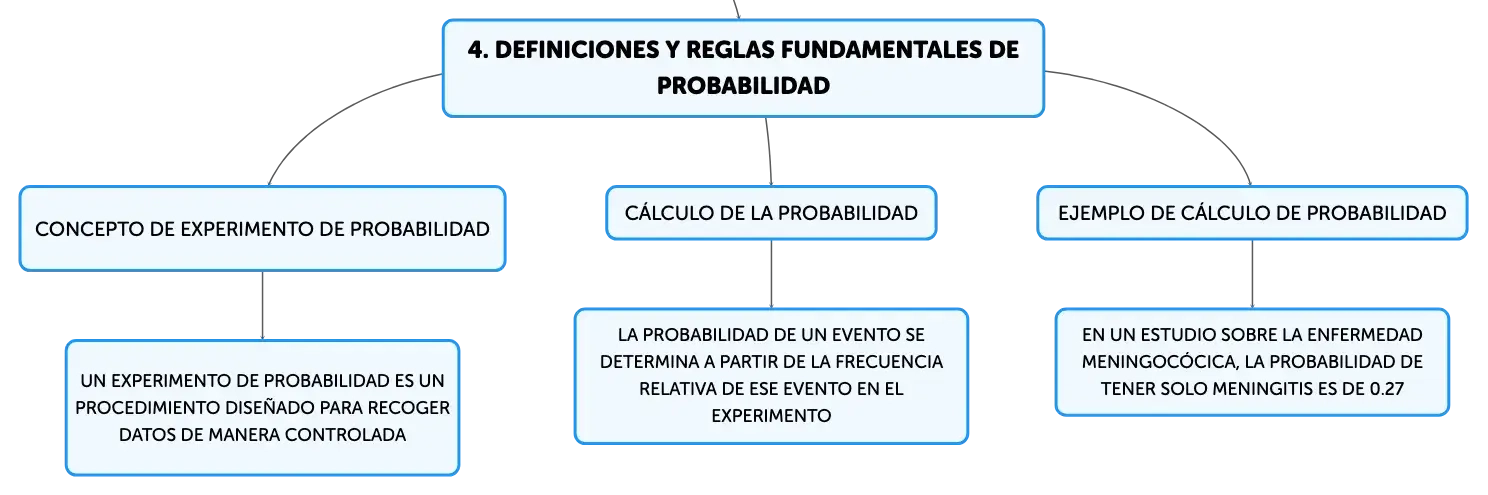 4. DEFINICIONES Y REGLAS FUNDAMENTALES DE PROBABILIDAD

CONCEPTO DE EXPERIMENTO DE PROBABILIDAD

UN EXPERIMENTO DE PROBABILIDAD ES UN PROCEDIMIENTO DISEÑADO PARA RECOGER DATOS DE MANERA CONTROLADA

CÁLCULO DE LA PROBABILIDAD

LA PROBABILIDAD DE UN EVENTO SE DETERMINA A PARTIR DE LA FRECUENCIA RELATIVA DE ESE EVENTO EN EL EXPERIMENTO

EJEMPLO DE CÁLCULO DE PROBABILIDAD

EN UN ESTUDIO SOBRE LA ENFERMEDAD MENINGOCÓCICA, LA PROBABILIDAD DE TENER SOLO MENINGITIS ES DE 0.27